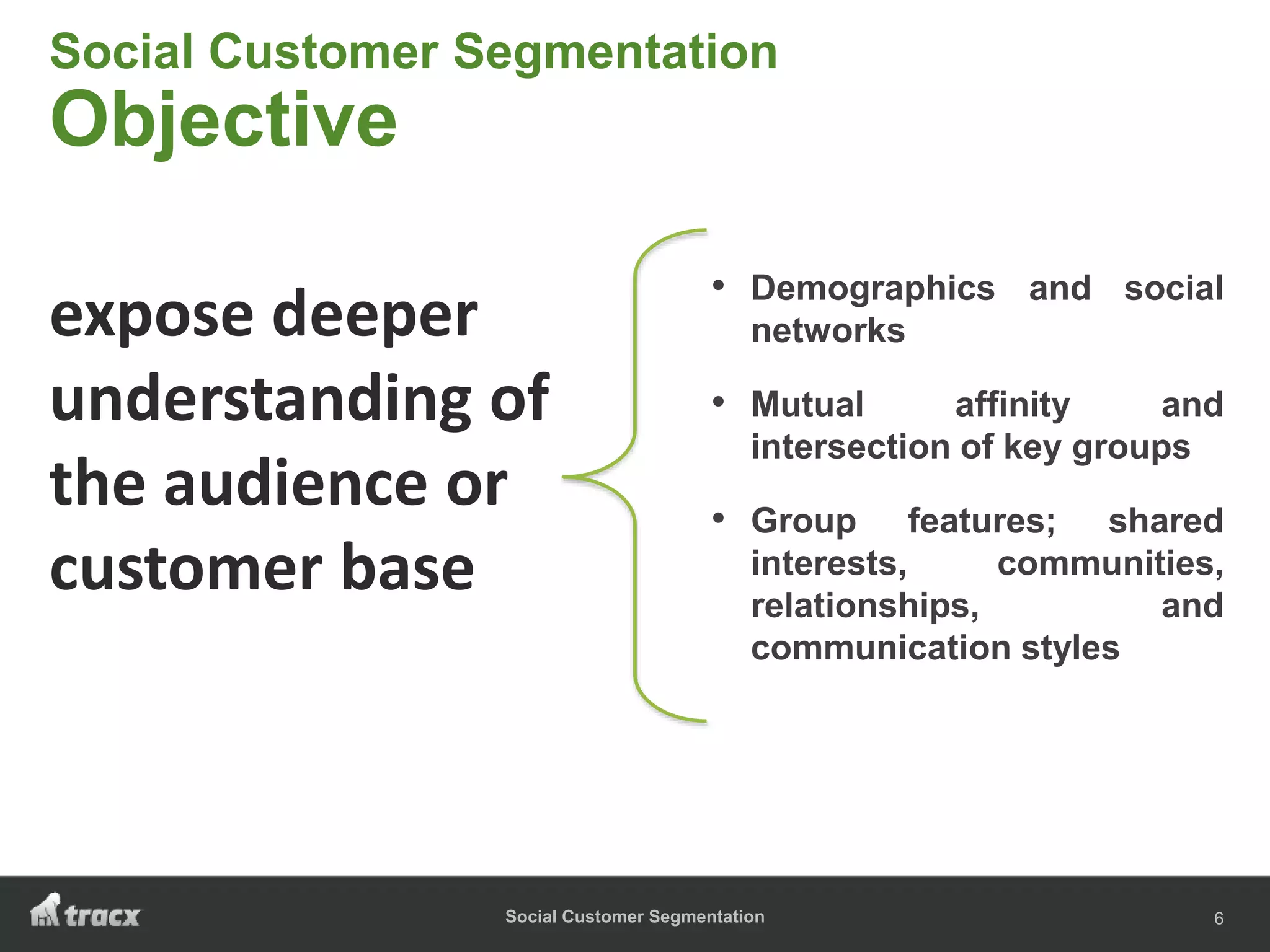 Social Customer Segmentation
Objective

expose deeper understanding of the audience or customer base

• Demographics and social networks

• Mutual affinity and intersection of key groups

• Group features; shared interests, communities, relationships, and communication styles

tracx

Social Customer Segmentation

6